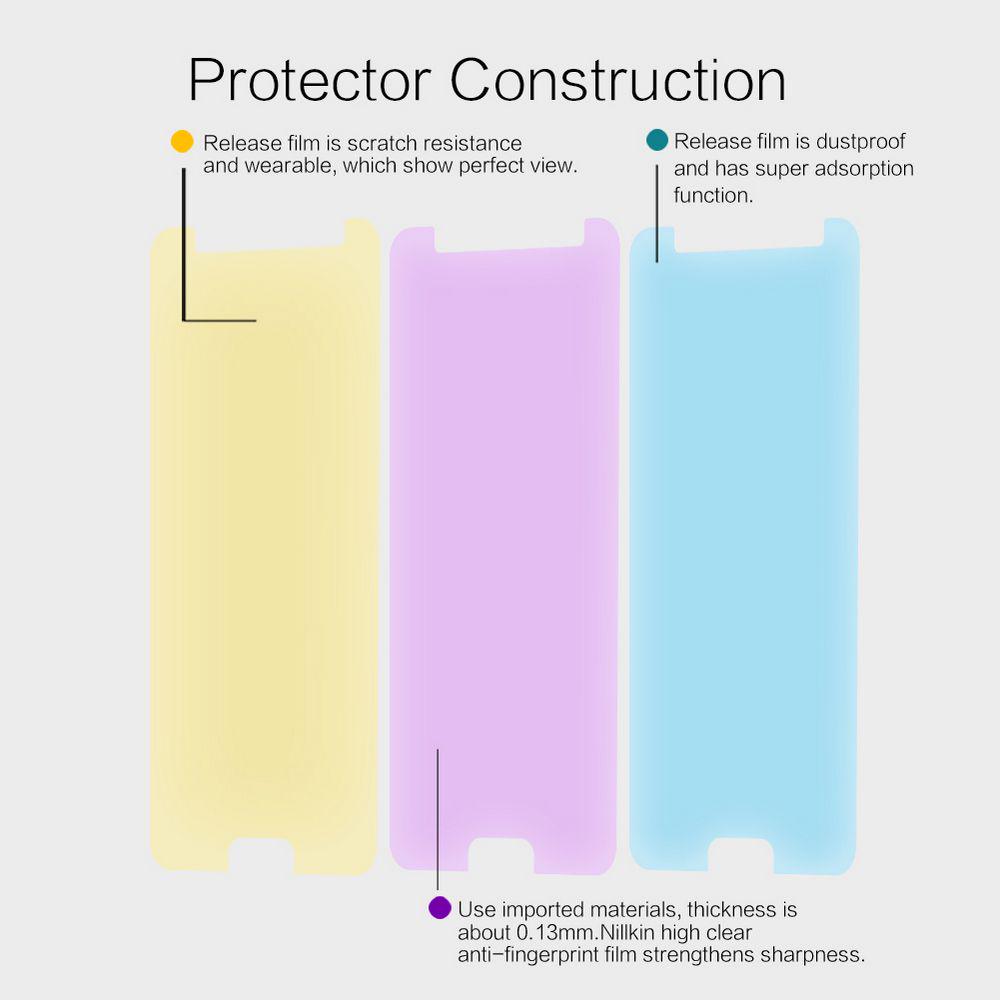 Protector Construction

Release film is scratch resistance and wearable, which show perfect view.

Release film is dustproof and has super adsorption function.

Use imported materials, thickness is about 0.13mm.Nillkin high clear anti-fingerprint film strengthens sharpness.